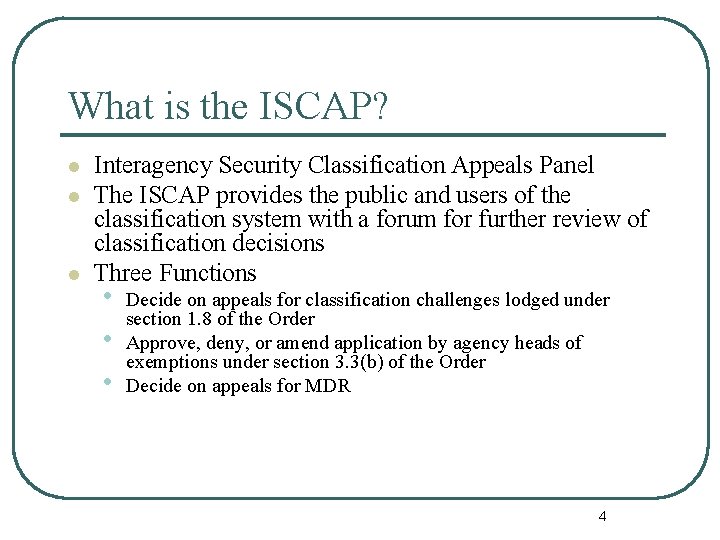 What is the ISCAP?

- Interagency Security Classification Appeals Panel
- The ISCAP provides the public and users of the classification system with a forum for further review of classification decisions
- Three Functions
  - Decide on appeals for classification challenges lodged under section 1.8 of the Order
  - Approve, deny, or amend application by agency heads of exemptions under section 3.3(b) of the Order
  - Decide on appeals for MDR

4